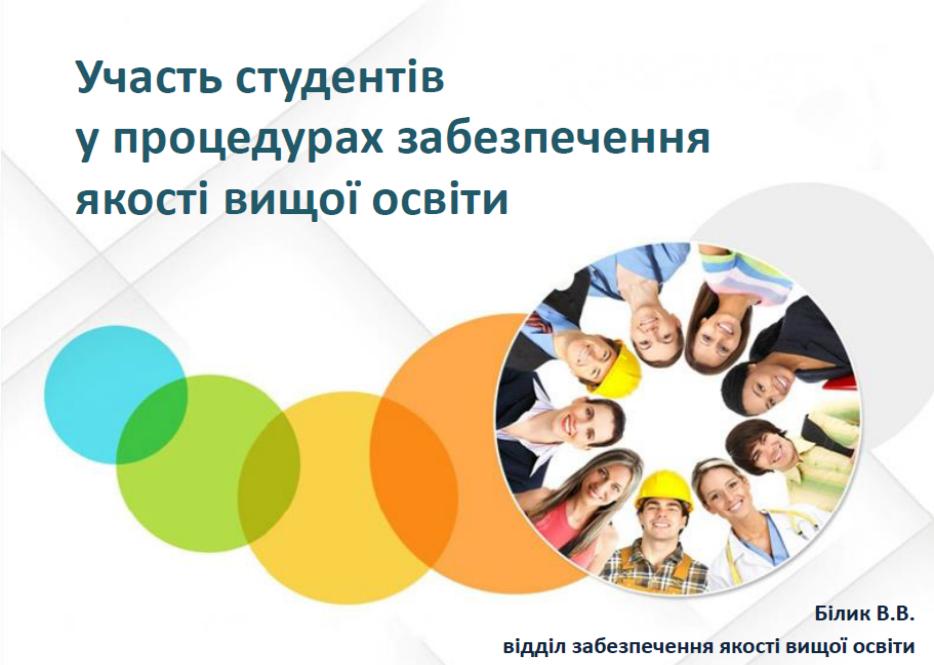 Участь студентів
у процедурах забезпечення
якості вищої освіти

Білик В.В.
відділ забезпечення якості вищої освіти